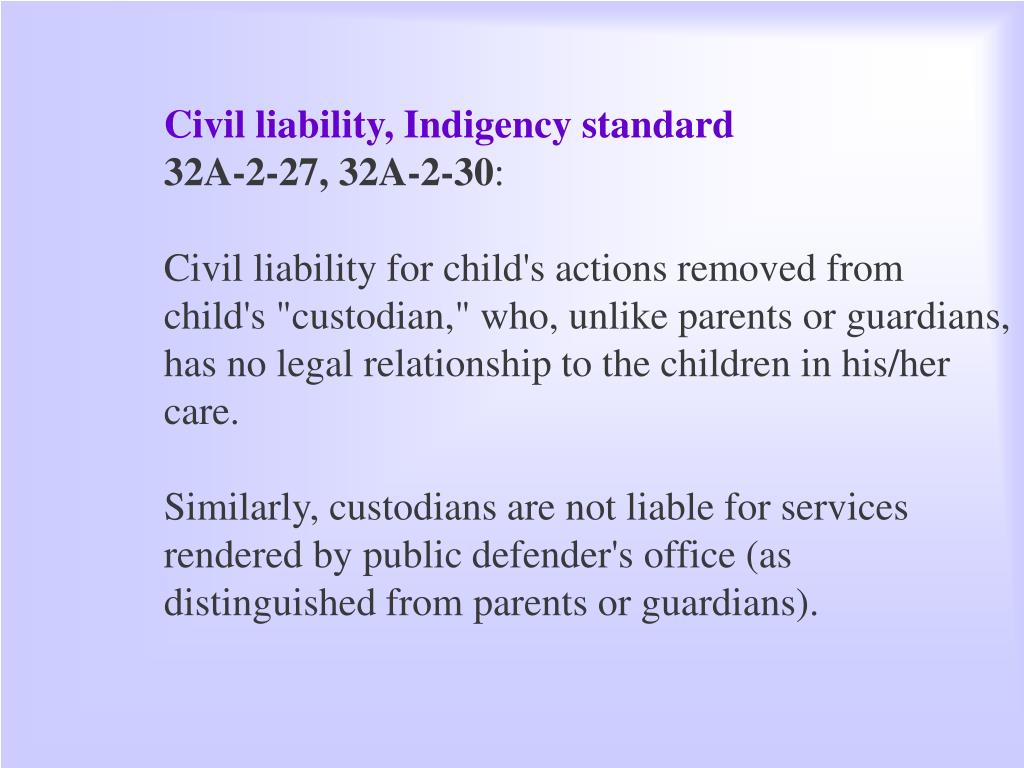 Civil liability, Indigency standard
32A-2-27, 32A-2-30:

Civil liability for child's actions removed from child's "custodian," who, unlike parents or guardians, has no legal relationship to the children in his/her care.

Similarly, custodians are not liable for services rendered by public defender's office (as distinguished from parents or guardians).